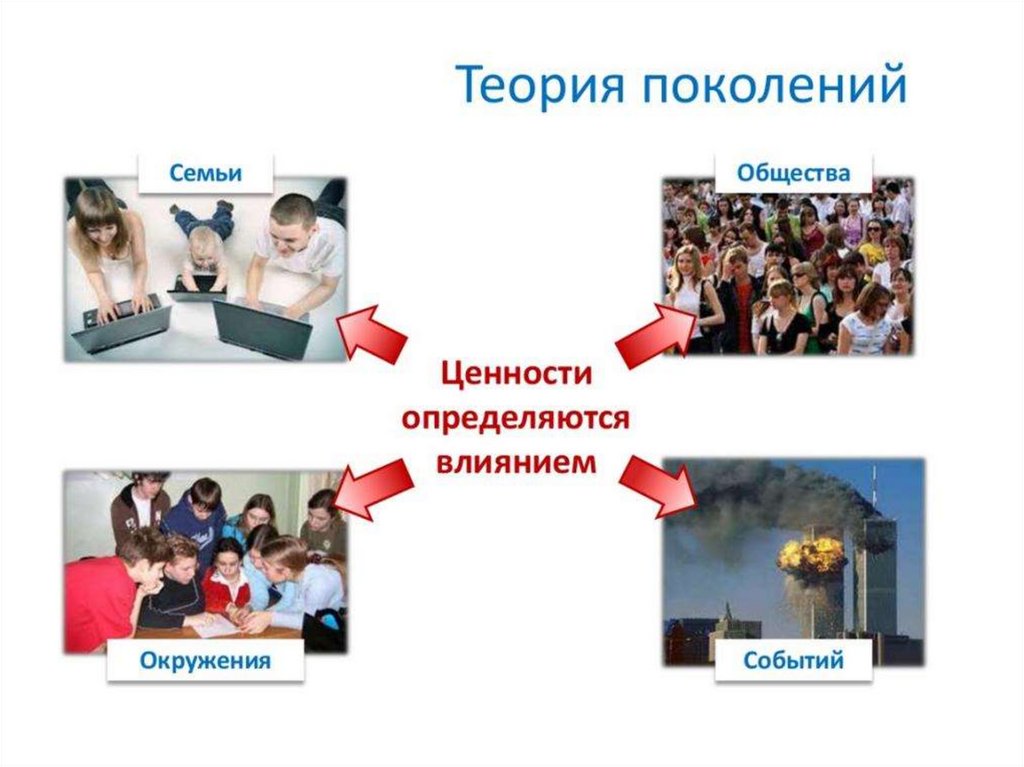 Теория поколений

Семьи

Общества

Ценности определяются влиянием

Окружения

Событий